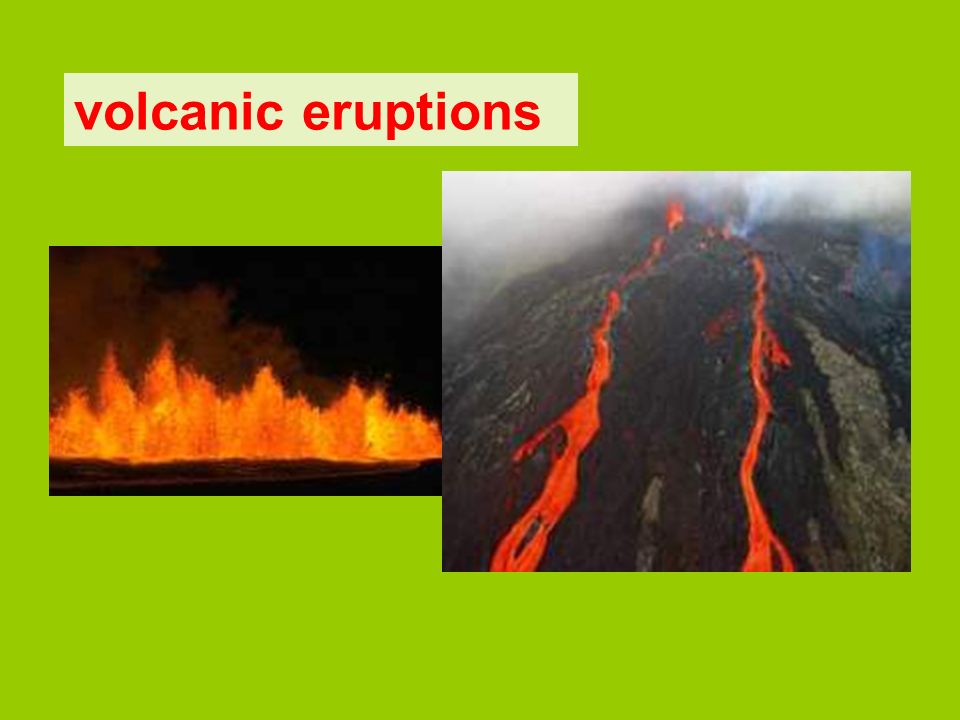 volcanic eruptions